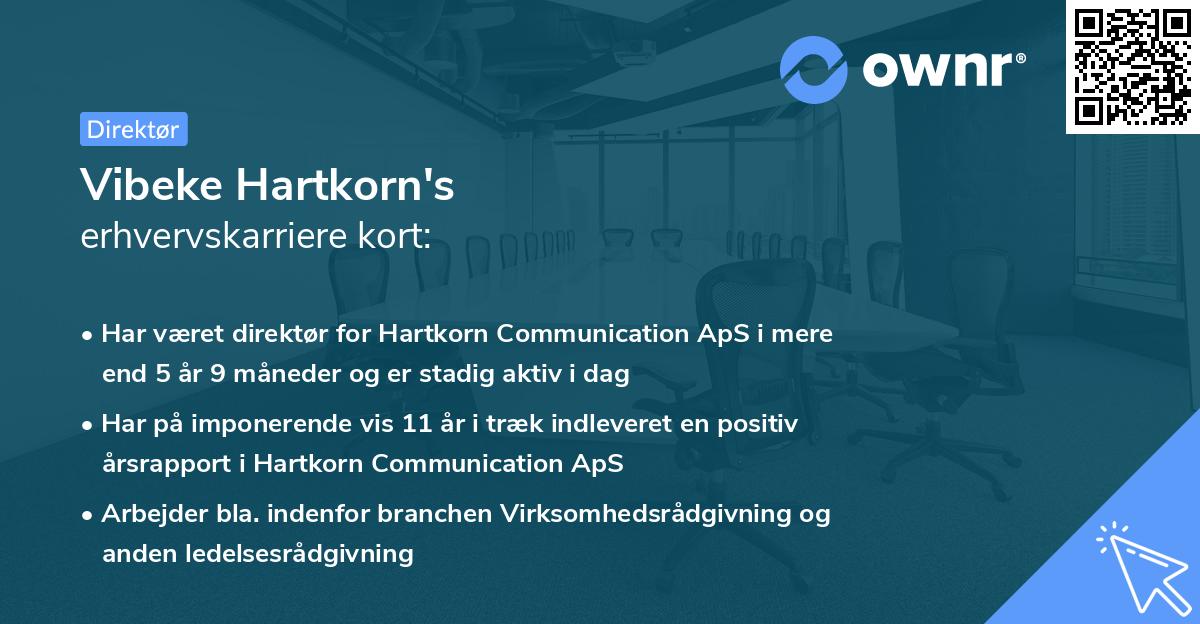 ownr®

Direktør

Vibeke Hartkorn's
erhvervskarriere kort:

• Har været direktør for Hartkorn Communication ApS i mere end 5 år 9 måneder og er stadig aktiv i dag

• Har på imponerende vis 11 år i træk indleveret en positiv årsrapport i Hartkorn Communication ApS

• Arbejder bla. indenfor branchen Virksomhedsrådgivning og anden ledelsesrådgivning